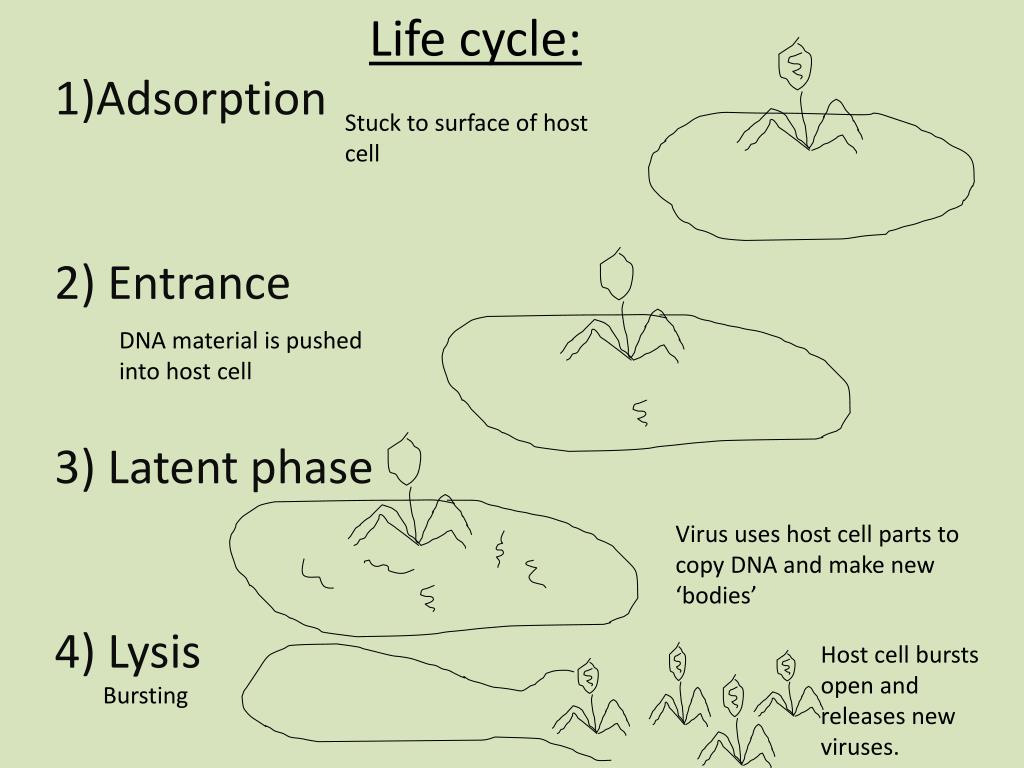 Life cycle:

1)Adsorption

Stuck to surface of host cell

2) Entrance

DNA material is pushed into host cell

3) Latent phase

Virus uses host cell parts to copy DNA and make new ‘bodies’

4) Lysis

Bursting

Host cell bursts open and releases new viruses.